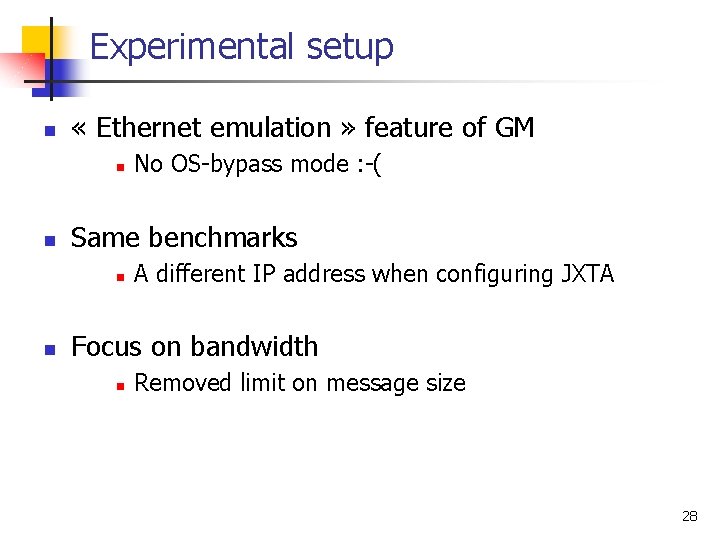 Experimental setup

- « Ethernet emulation » feature of GM
  - No OS-bypass mode :-(

- Same benchmarks
  - A different IP address when configuring JXTA

- Focus on bandwidth
  - Removed limit on message size

28